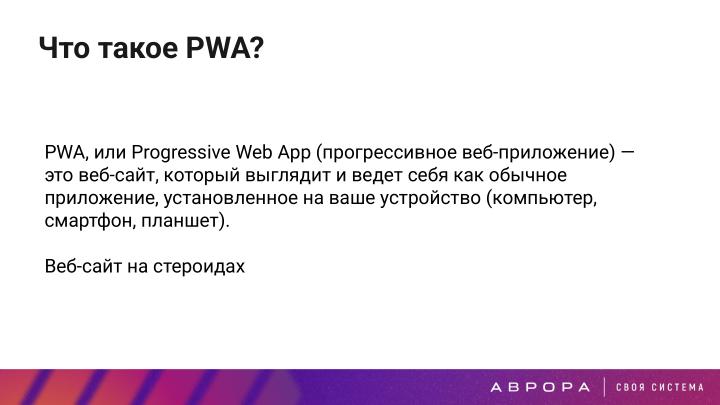 Что такое PWA?

PWA, или Progressive Web App (прогрессивное веб-приложение) — это веб-сайт, который выглядит и ведет себя как обычное приложение, установленное на ваше устройство (компьютер, смартфон, планшет).

Веб-сайт на стероидах

АВРОРА | СВОЯ СИСТЕМА